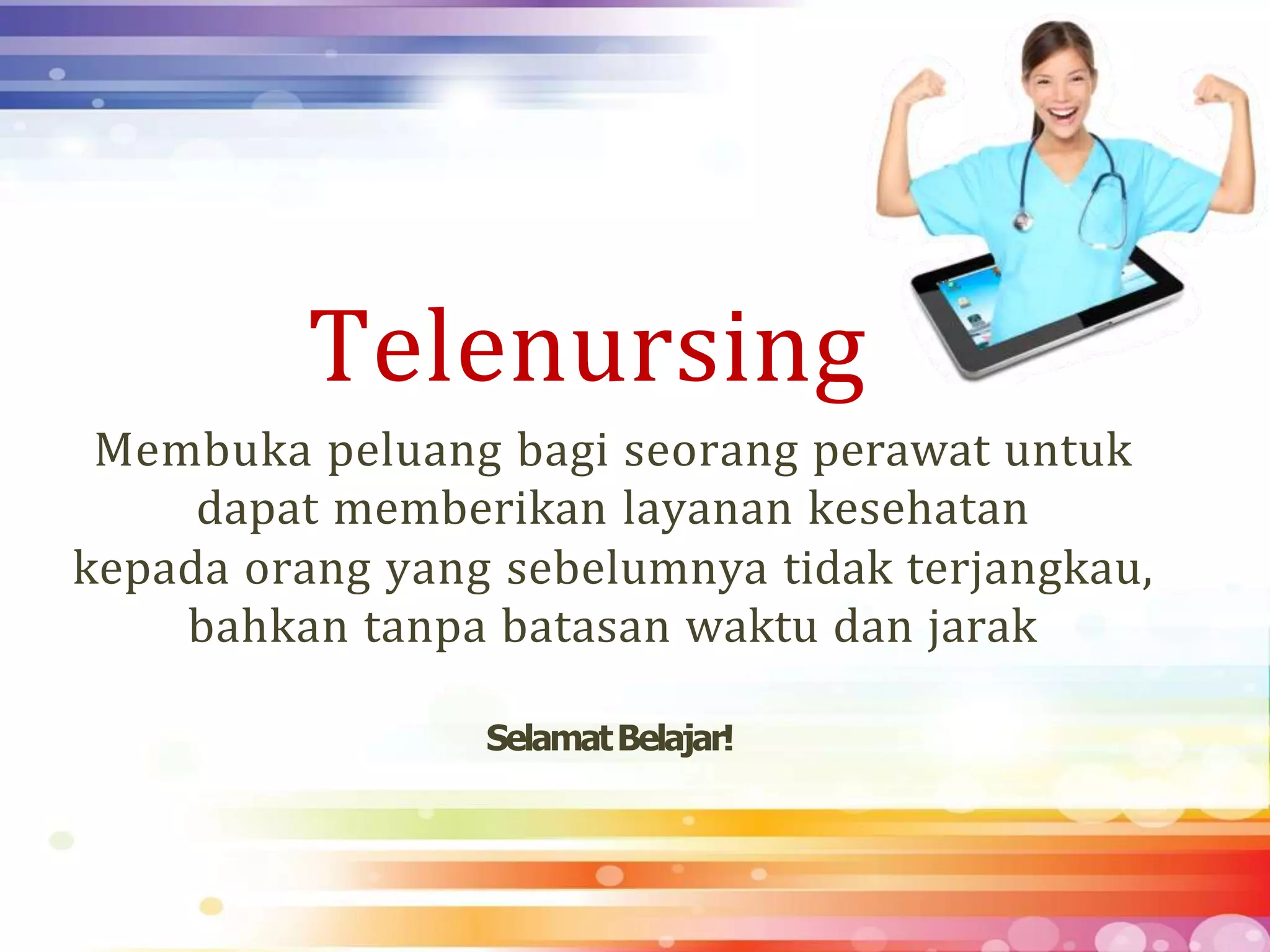 Telenursing

Membuka peluang bagi seorang perawat untuk dapat memberikan layanan kesehatan kepada orang yang sebelumnya tidak terjangkau, bahkan tanpa batasan waktu dan jarak

Selamat Belajar!